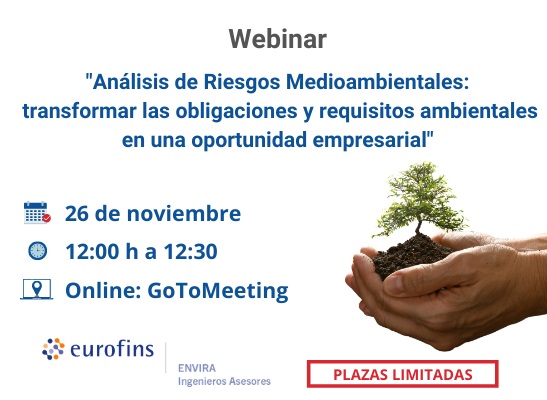 Webinar

"Análisis de Riesgos Medioambientales: transformar las obligaciones y requisitos ambientales en una oportunidad empresarial"

26 de noviembre

12:00 h a 12:30

Online: GoToMeeting

eurofins

ENVIRA
Ingenieros Asesores

PLAZAS LIMITADAS